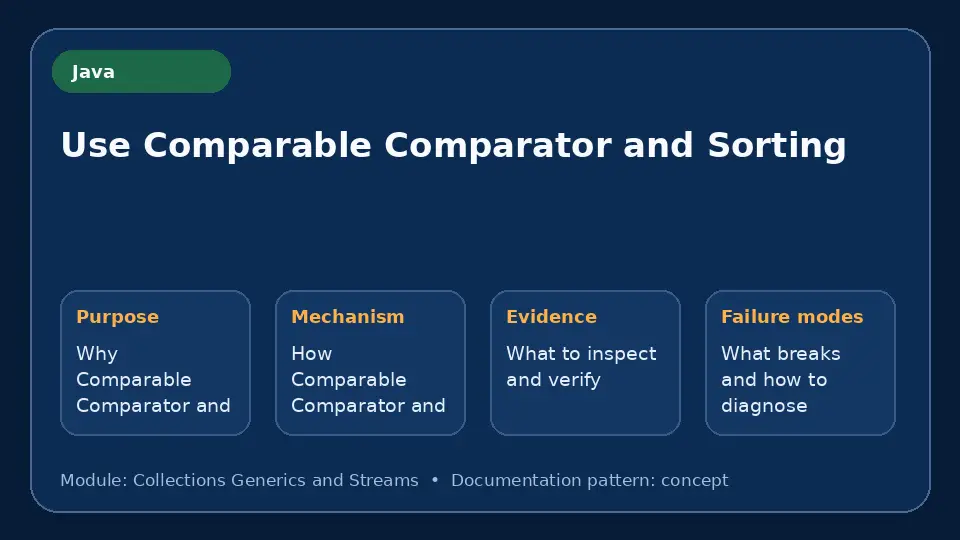 Java

Use Comparable Comparator and Sorting

Purpose
Why Comparable Comparator and

Mechanism
How Comparable Comparator and

Evidence
What to inspect and verify

Failure modes
What breaks and how to diagnose

Module: Collections Generics and Streams • Documentation pattern: concept